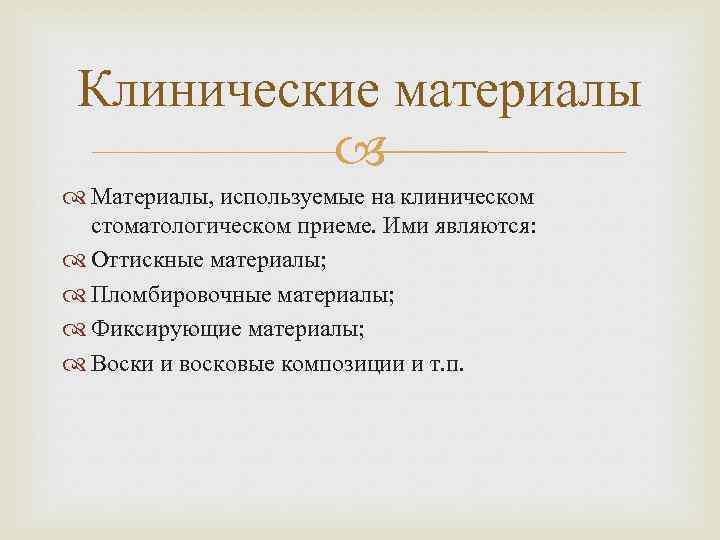 Клинические материалы

Материалы, используемые на клиническом стоматологическом приеме. Ими являются:

Оттискные материалы;

Пломбировочные материалы;

Фиксирующие материалы;

Воски и восковые композиции и т.п.